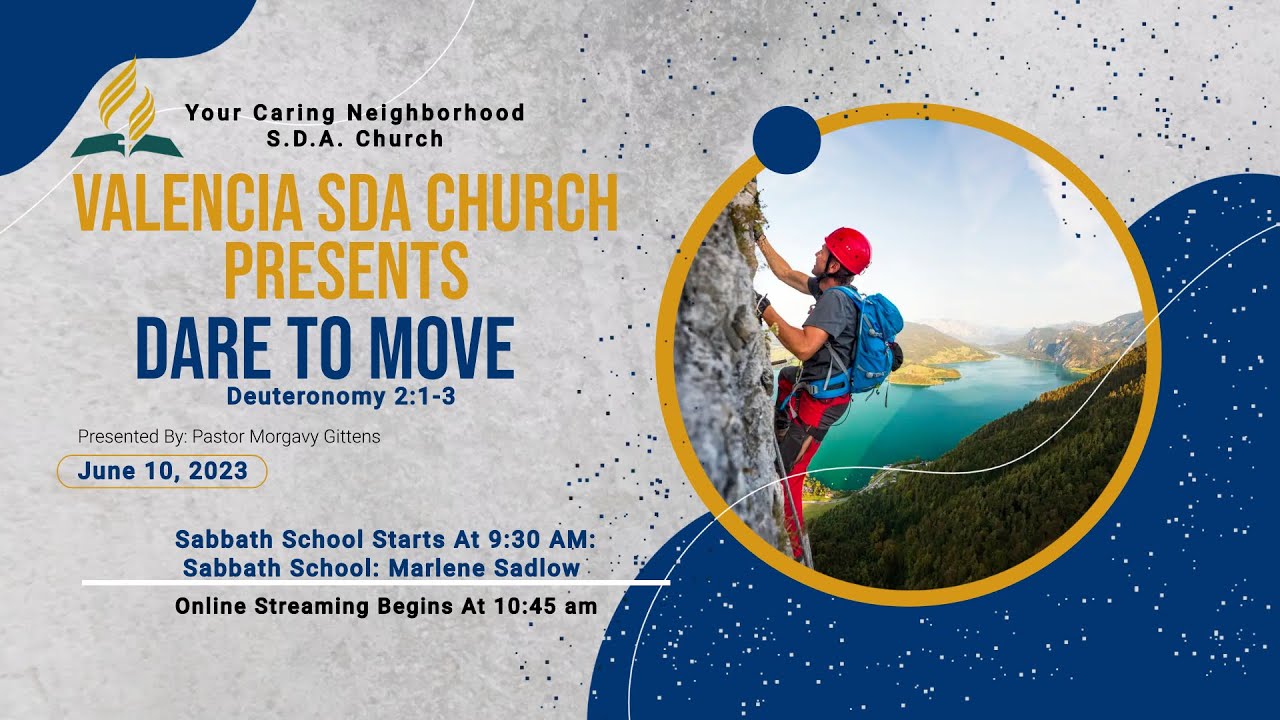 Your Caring Neighborhood
S.D.A. Church

VALENCIA SDA CHURCH PRESENTS

DARE TO MOVE

Deuteronomy 2:1-3

Presented By: Pastor Morgavy Gittens

June 10, 2023

Sabbath School Starts At 9:30 AM:
Sabbath School: Marlene Sadlow

Online Streaming Begins At 10:45 am